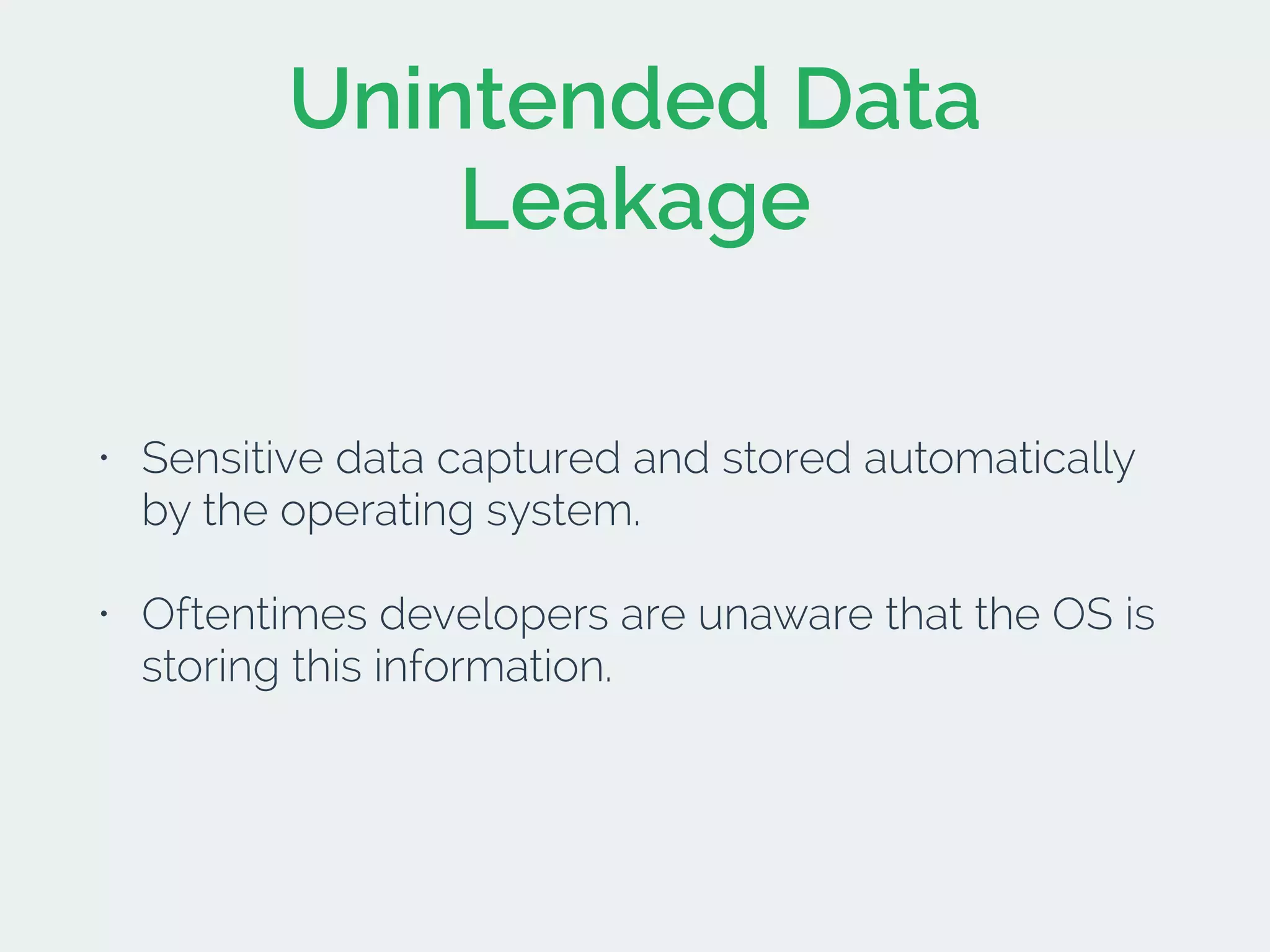 Unintended Data Leakage

• Sensitive data captured and stored automatically by the operating system.

• Oftentimes developers are unaware that the OS is storing this information.